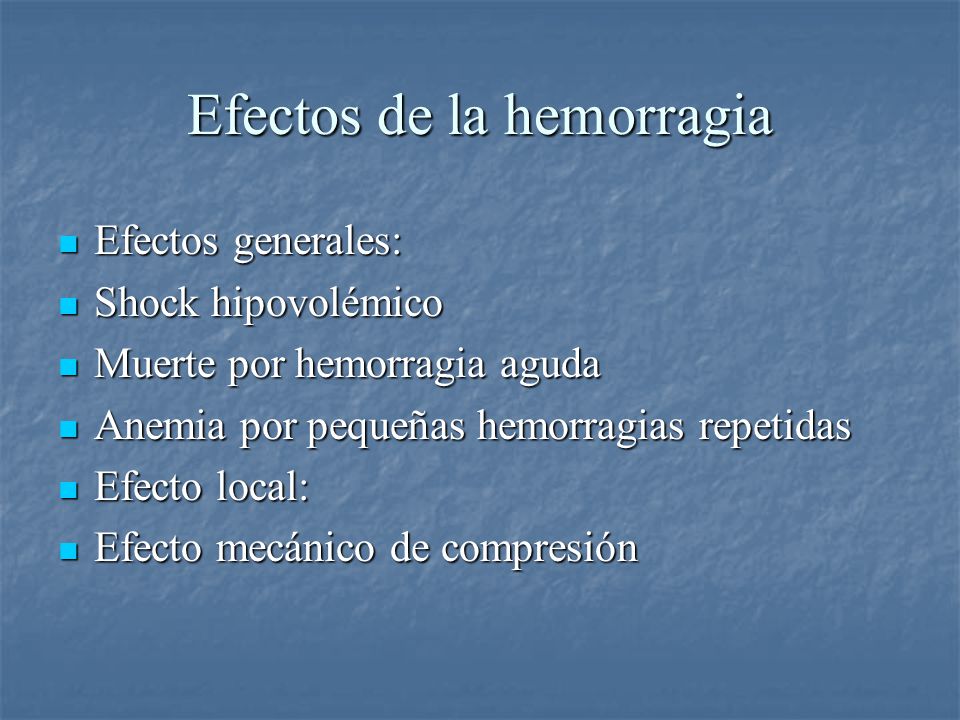 Efectos de la hemorragia

- Efectos generales:
- Shock hipovolémico
- Muerte por hemorragia aguda
- Anemia por pequeñas hemorragias repetidas
- Efecto local:
- Efecto mecánico de compresión